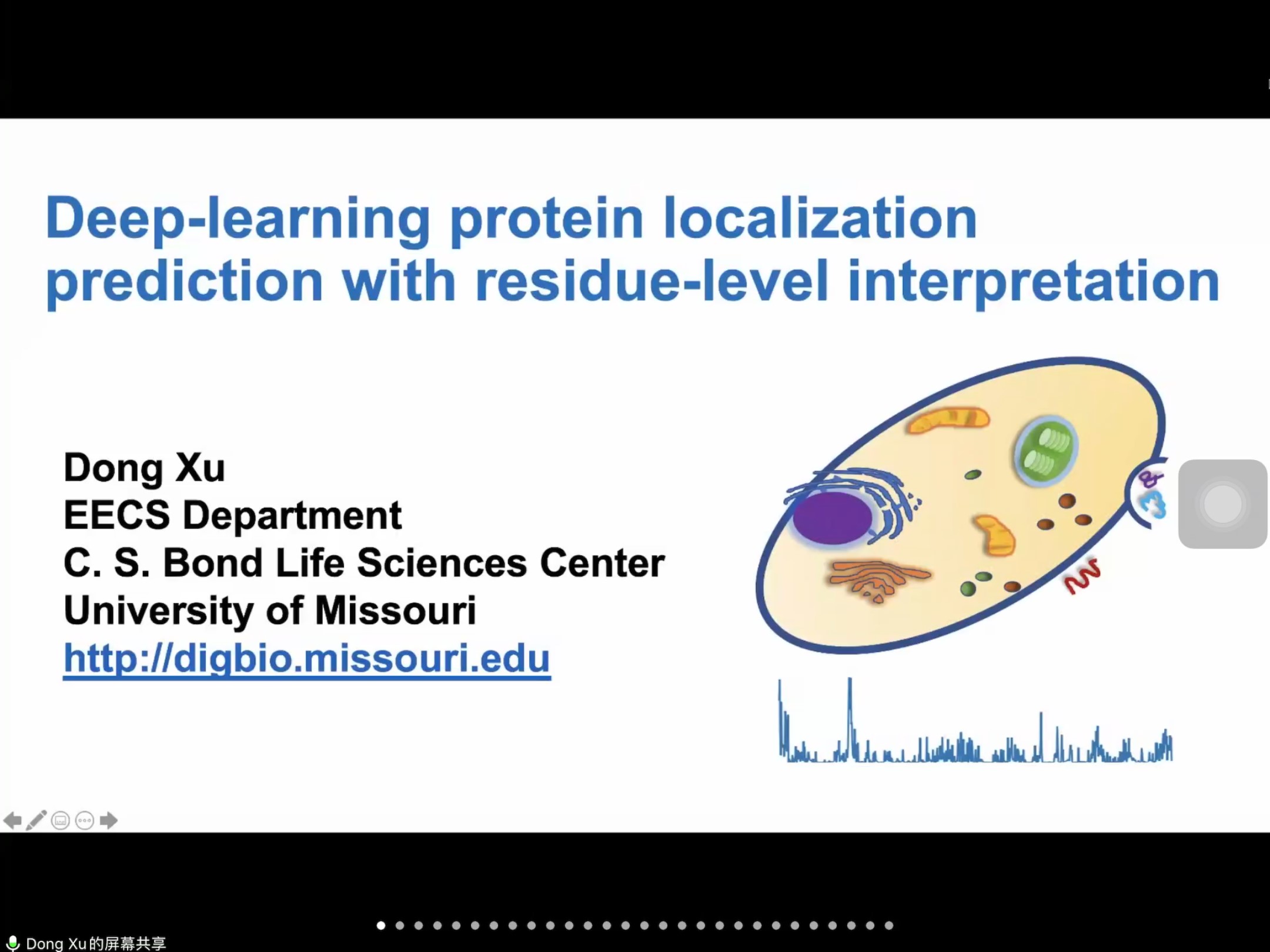 Deep-learning protein localization prediction with residue-level interpretation

Dong Xu
EECS Department
C. S. Bond Life Sciences Center
University of Missouri
http://digbio.missouri.edu

Dong Xu的屏幕共享